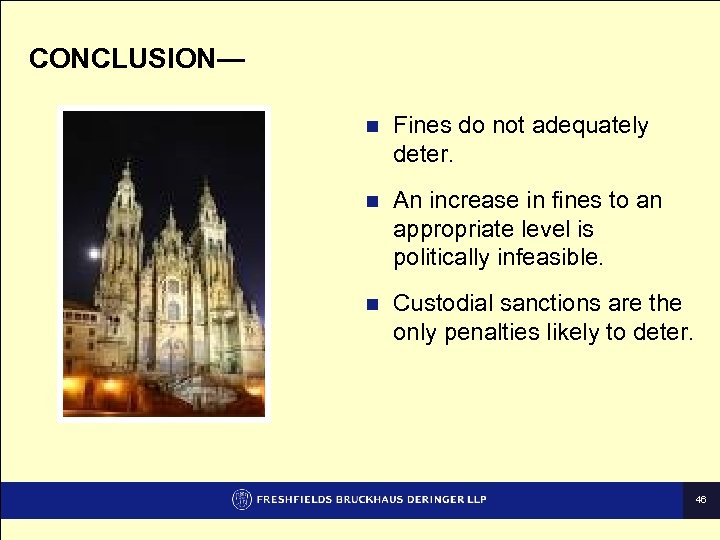 CONCLUSION—

Fines do not adequately deter.

An increase in fines to an appropriate level is politically infeasible.

Custodial sanctions are the only penalties likely to deter.

FRESHFIELDS BRUCKHAUS DERINGER LLP

46